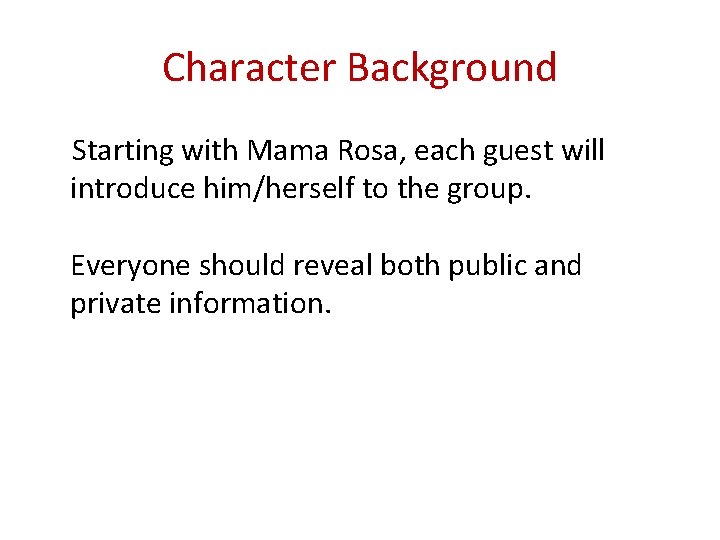 Character Background

Starting with Mama Rosa, each guest will introduce him/herself to the group.

Everyone should reveal both public and private information.